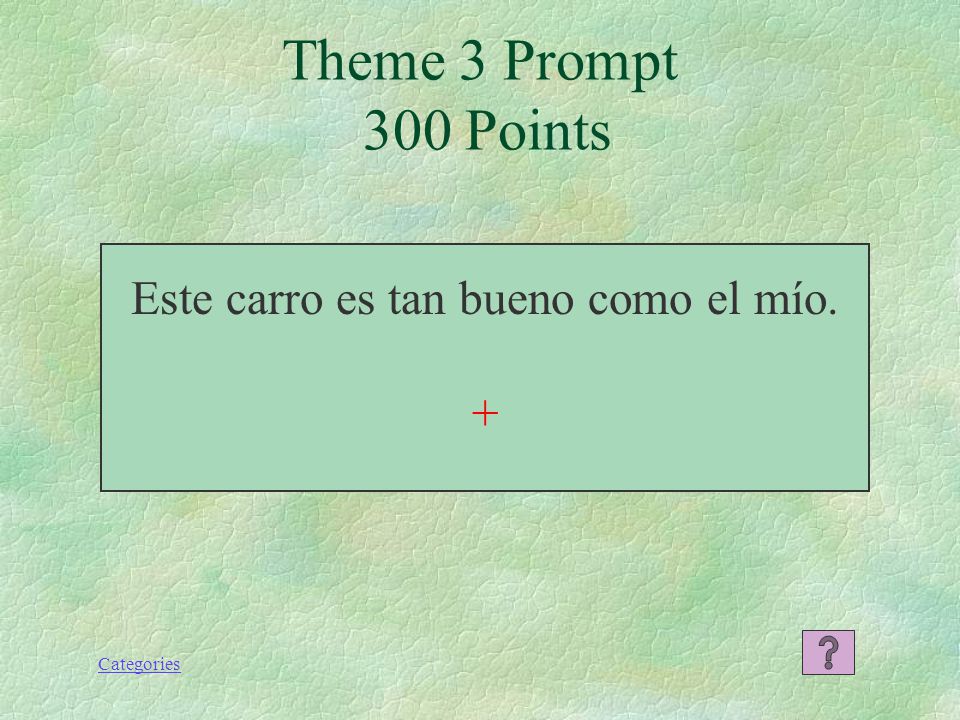 Theme 3 Prompt
300 Points

Este carro es tan bueno como el mío.

+

Categories

?